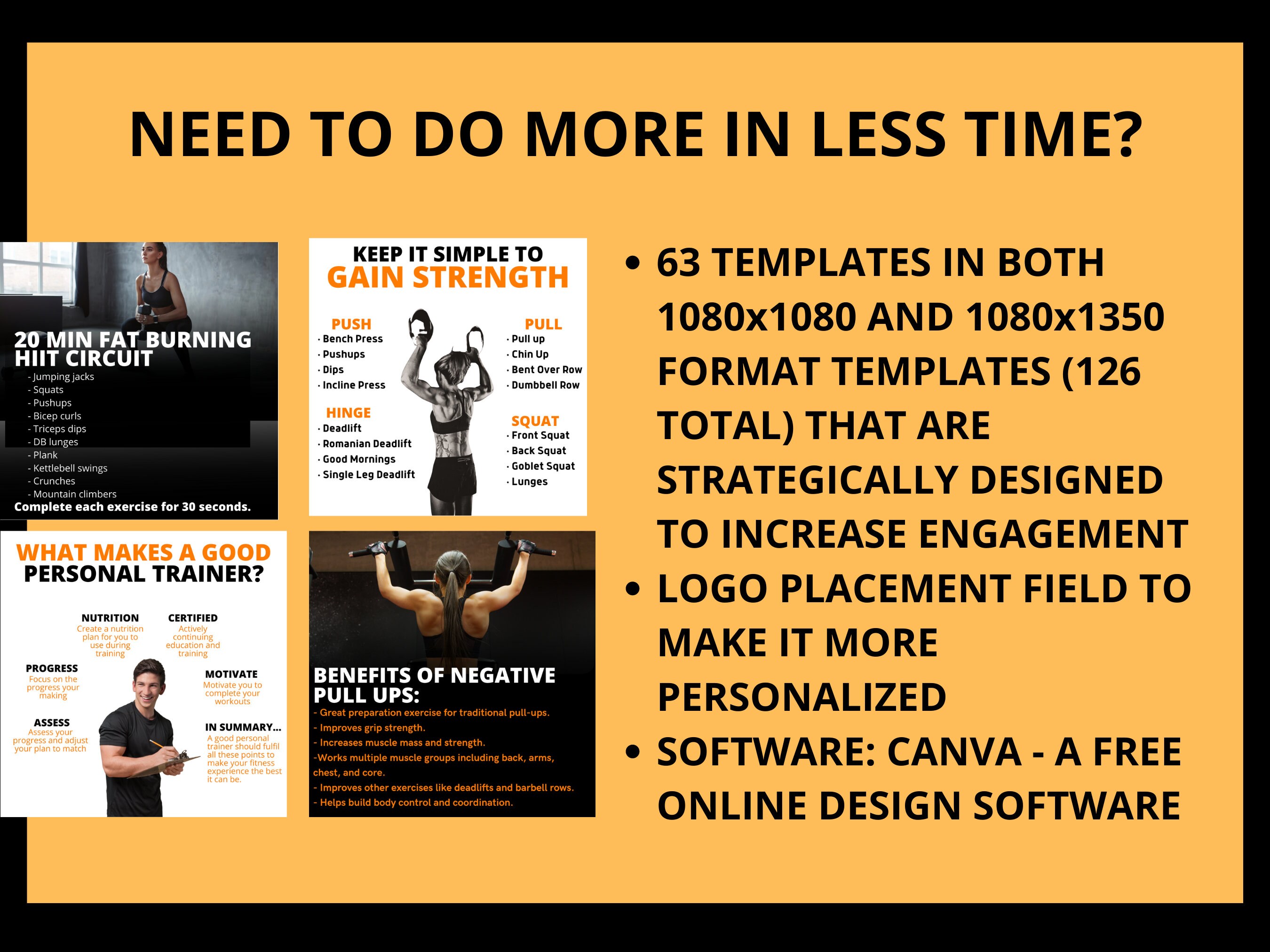 NEED TO DO MORE IN LESS TIME?

20 MIN FAT BURNING HIIT CIRCUIT
- Jumping jacks
- Squats
- Pushups
- Bicep curls
- Triceps dips
- DB lunges
- Plank
- Kettlebell swings
- Crunches
- Mountain climbers
Complete each exercise for 30 seconds.

KEEP IT SIMPLE TO
GAIN STRENGTH

PUSH
· Bench Press
· Pushups
· Dips
· Incline Press

HINGE
· Deadlift
· Romanian Deadlift
· Good Mornings
· Single Leg Deadlift

PULL
· Pull up
· Chin Up
· Bent Over Row
· Dumbbell Row

SQUAT
· Front Squat
· Back Squat
· Goblet Squat
· Lunges

WHAT MAKES A GOOD
PERSONAL TRAINER?

NUTRITION
Create a nutrition plan for you to use during training

CERTIFIED
Actively continuing education and training

PROGRESS
Focus on the progress your making

MOTIVATE
Motivate you to complete your workouts

ASSESS
Assess your progress and adjust your plan to match

IN SUMMARY...
A good personal trainer should fulfil all these points to make your fitness experience the best it can be.

BENEFITS OF NEGATIVE PULL UPS:
- Great preparation exercise for traditional pull-ups.
- Improves grip strength.
- Increases muscle mass and strength.
-Works multiple muscle groups including back, arms, chest, and core.
- Improves other exercises like deadlifts and barbell rows.
- Helps build body control and coordination.

• 63 TEMPLATES IN BOTH 1080x1080 AND 1080x1350 FORMAT TEMPLATES (126 TOTAL) THAT ARE STRATEGICALLY DESIGNED TO INCREASE ENGAGEMENT
• LOGO PLACEMENT FIELD TO MAKE IT MORE PERSONALIZED
• SOFTWARE: CANVA - A FREE ONLINE DESIGN SOFTWARE